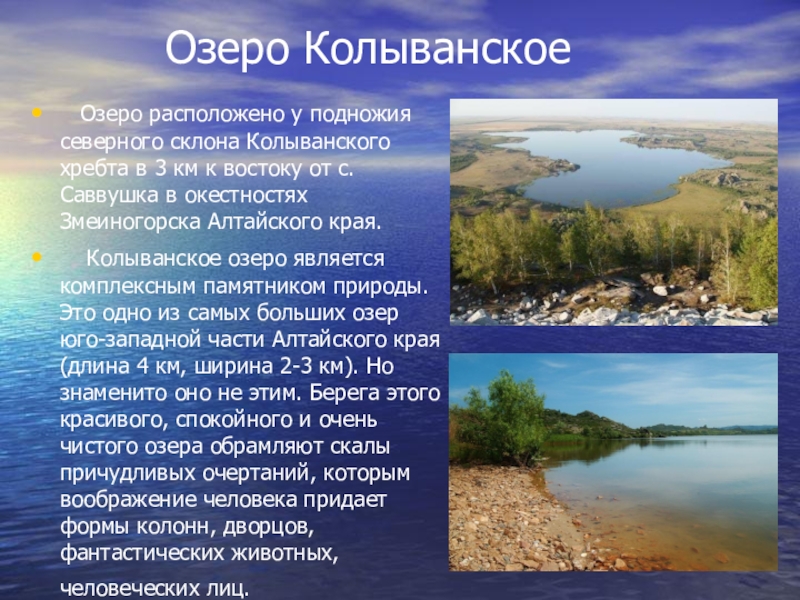 Озеро Колыванское

• Озеро расположено у подножия северного склона Колыванского хребта в 3 км к востоку от с. Саввушка в окестностях Змеиногорска Алтайского края.

• Колыванское озеро является комплексным памятником природы. Это одно из самых больших озер юго-западной части Алтайского края (длина 4 км, ширина 2-3 км). Но знаменито оно не этим. Берега этого красивого, спокойного и очень чистого озера обрамляют скалы причудливых очертаний, которым воображение человека придает формы колонн, дворцов, фантастических животных, человеческих лиц.